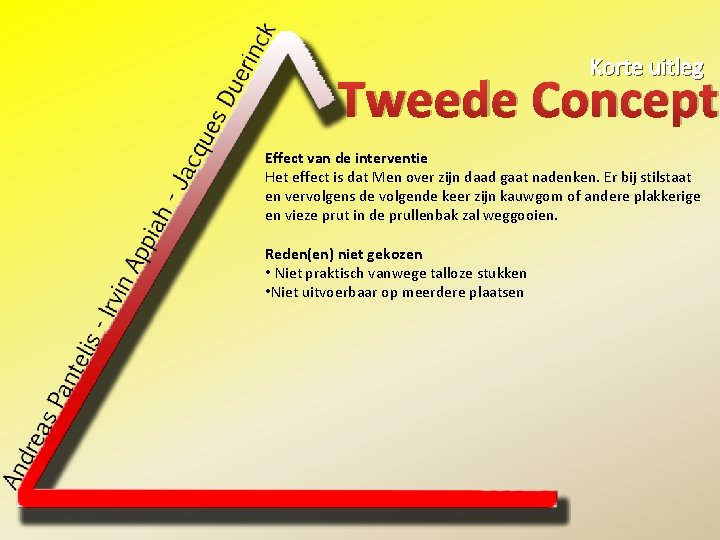 Andreas Pantelis - Irvin Appiah - Jacques Duerinck

Korte uitleg
Tweede Concept

Effect van de interventie
Het effect is dat Men over zijn daad gaat nadenken. Er bij stilstaat en vervolgens de volgende keer zijn kauwgom of andere plakkerige en vieze prut in de prullenbak zal weggooien.

Reden(en) niet gekozen
• Niet praktisch vanwege talloze stukken
•Niet uitvoerbaar op meerdere plaatsen